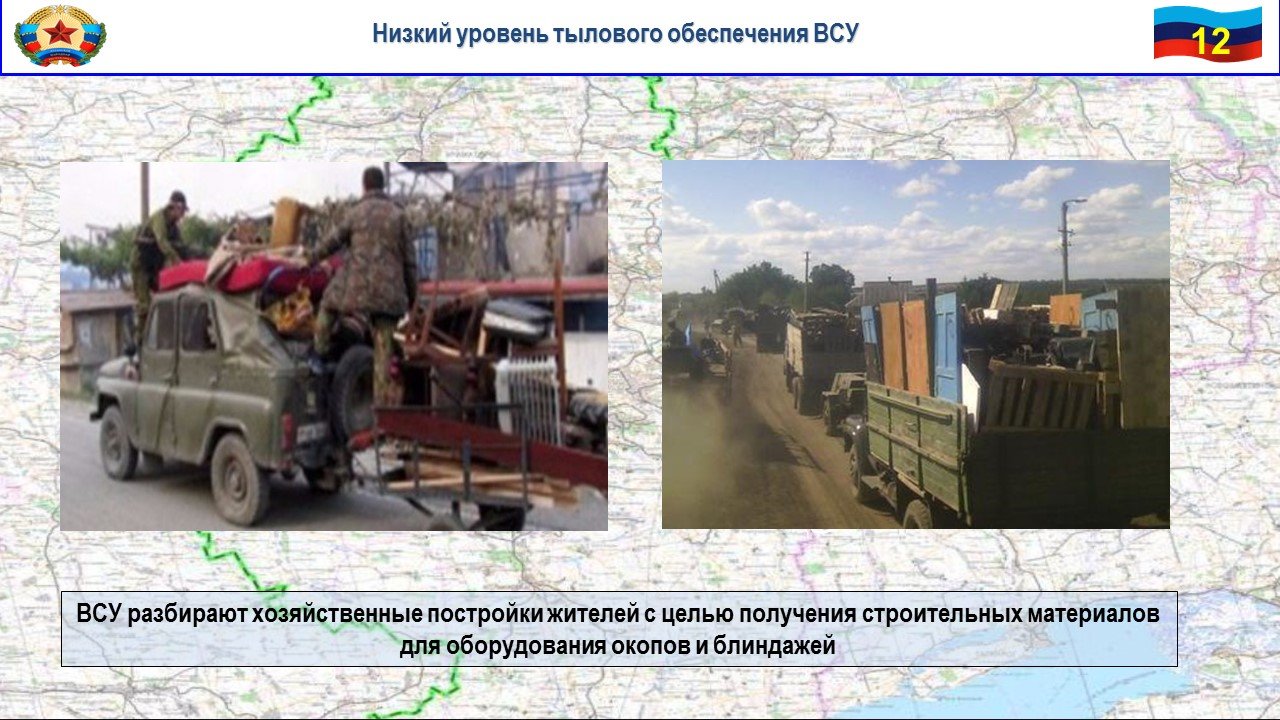 Низкий уровень тылового обеспечения ВСУ

12

ВСУ разбирают хозяйственные постройки жителей с целью получения строительных материалов для оборудования окопов и блиндажей